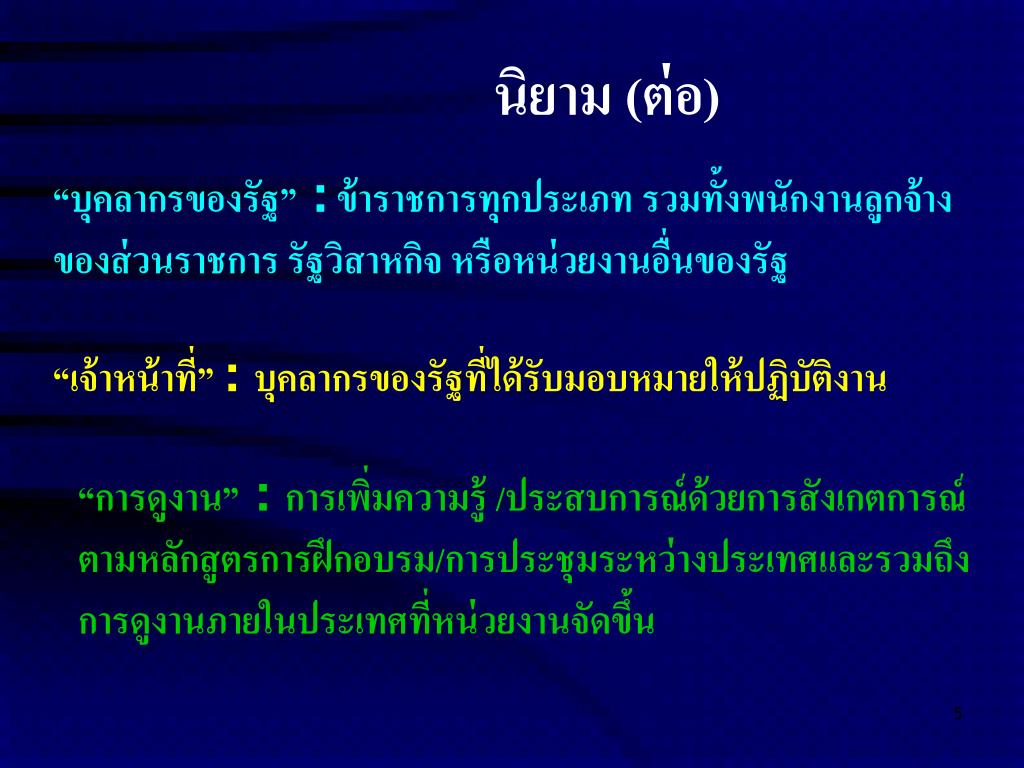 นิยาม (ต่อ)

“บุคลากรของรัฐ” : ข้าราชการทุกประเภท รวมทั้งพนักงานลูกจ้างของส่วนราชการ รัฐวิสาหกิจ หรือหน่วยงานอื่นของรัฐ

“เจ้าหน้าที่” : บุคลากรของรัฐที่ได้รับมอบหมายให้ปฏิบัติงาน

“การดูงาน” : การเพิ่มความรู้ /ประสบการณ์ด้วยการสังเกตการณ์ตามหลักสูตรการฝึกอบรม/การประชุมระหว่างประเทศและรวมถึงการดูงานภายในประเทศที่หน่วยงานจัดขึ้น

5